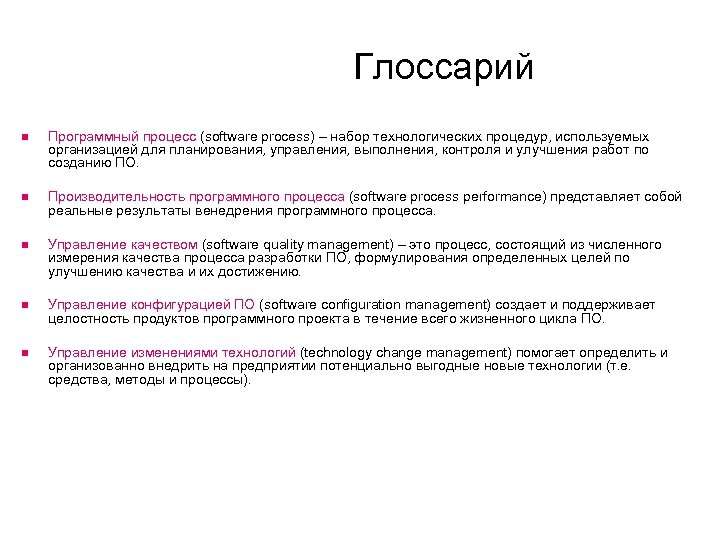 Глоссарий

■ Программный процесс (software process) – набор технологических процедур, используемых организацией для планирования, управления, выполнения, контроля и улучшения работ по созданию ПО.

■ Производительность программного процесса (software process performance) представляет собой реальные результаты венедрения программного процесса.

■ Управление качеством (software quality management) – это процесс, состоящий из численного измерения качества процесса разработки ПО, формулирования определенных целей по улучшению качества и их достижению.

■ Управление конфигурацией ПО (software configuration management) создает и поддерживает целостность продуктов программного проекта в течение всего жизненного цикла ПО.

■ Управление изменениями технологий (technology change management) помогает определить и организованно внедрить на предприятии потенциально выгодные новые технологии (т.е. средства, методы и процессы).